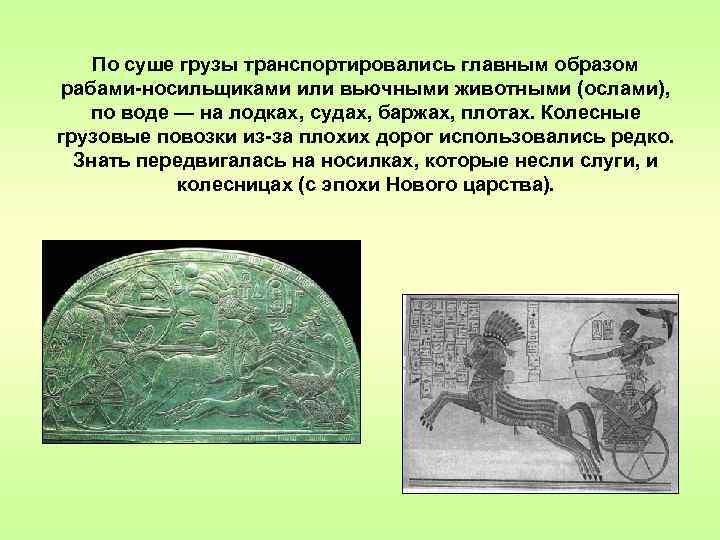 По суше грузы транспортировались главным образом рабами-носильщиками или вьючными животными (ослами), по воде — на лодках, судах, баржах, плотах. Колесные грузовые повозки из-за плохих дорог использовались редко. Знать передвигалась на носилках, которые несли слуги, и колесницах (с эпохи Нового царства).